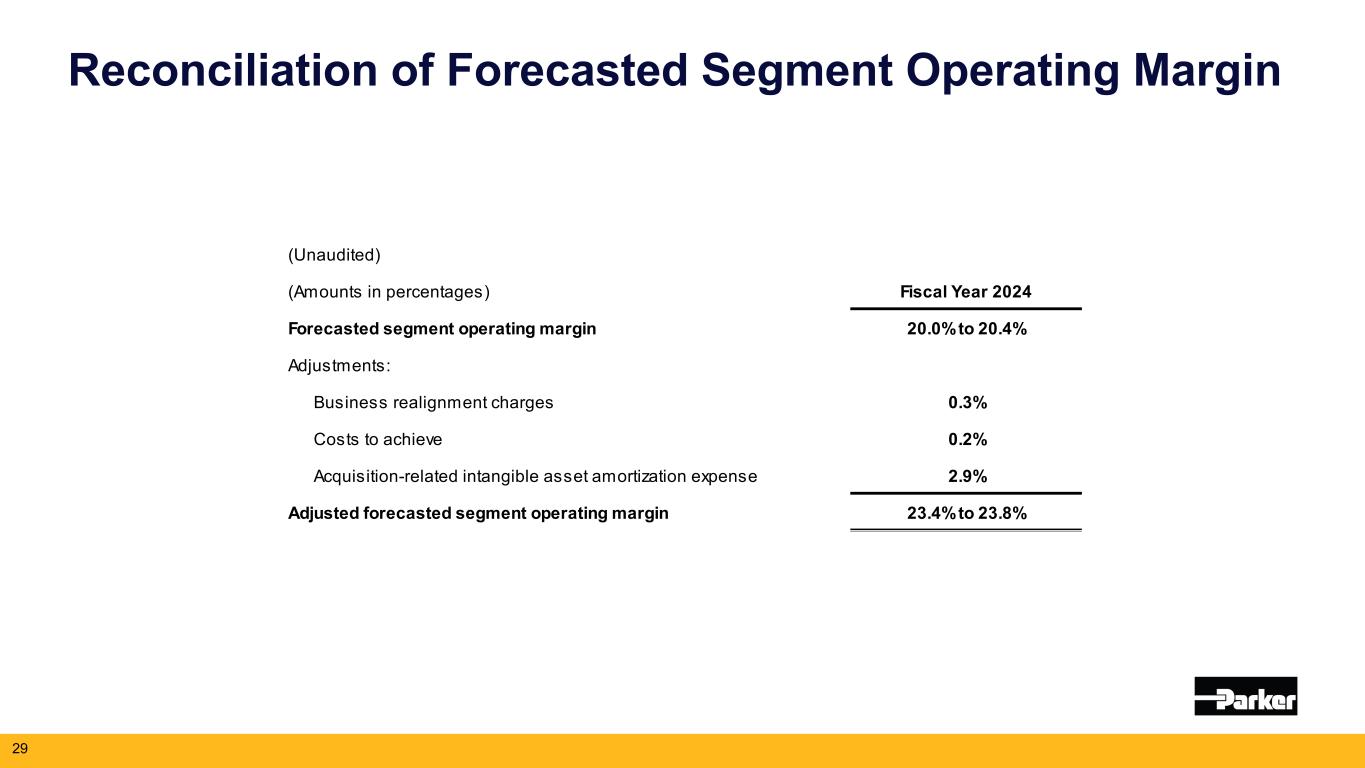 Reconciliation of Forecasted Segment Operating Margin

(Unaudited)

| (Amounts in percentages) | Fiscal Year 2024 |
|---|---|
| Forecasted segment operating margin | 20.0% to 20.4% |
| Adjustments: | |
| Business realignment charges | 0.3% |
| Costs to achieve | 0.2% |
| Acquisition-related intangible asset amortization expense | 2.9% |
| Adjusted forecasted segment operating margin | 23.4% to 23.8% |

Parker

29